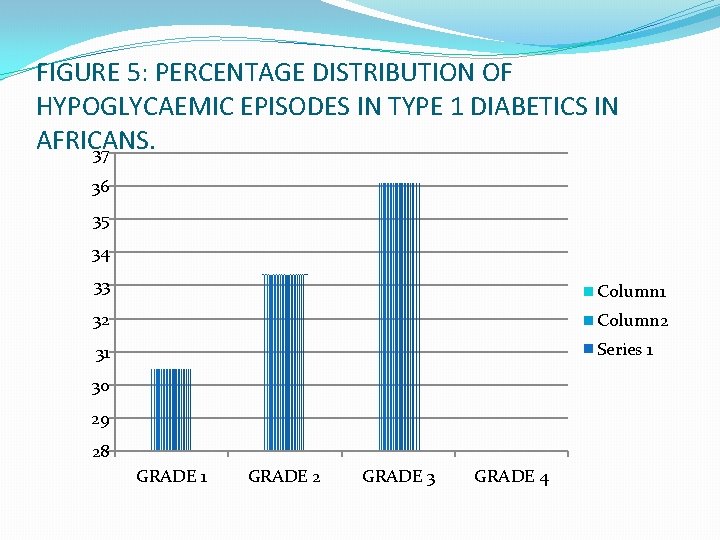 FIGURE 5: PERCENTAGE DISTRIBUTION OF HYPOGLYCAEMIC EPISODES IN TYPE 1 DIABETICS IN AFRICANS.

37
36
35
34
33
32
31
30
29
28

GRADE 1
GRADE 2
GRADE 3
GRADE 4

Column1
Column2
Series 1